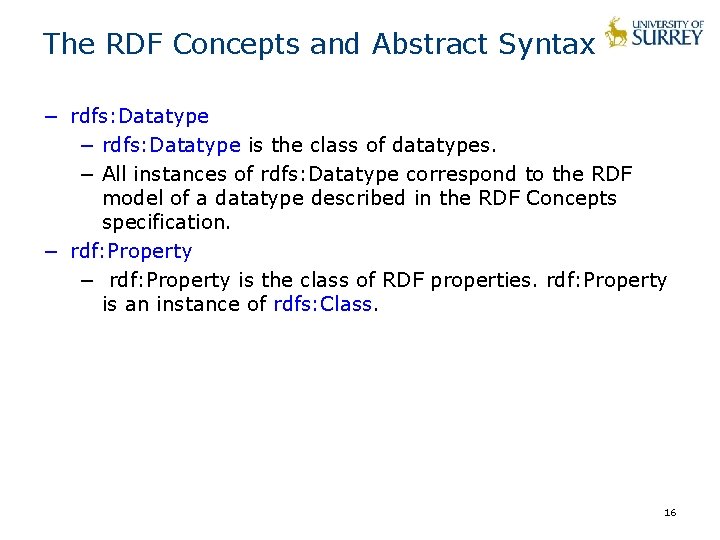 The RDF Concepts and Abstract Syntax

UNIVERSITY OF SURREY

– rdfs:Datatype
  – rdfs:Datatype is the class of datatypes.
  – All instances of rdfs:Datatype correspond to the RDF model of a datatype described in the RDF Concepts specification.
– rdf:Property
  – rdf:Property is the class of RDF properties. rdf:Property is an instance of rdfs:Class.

16